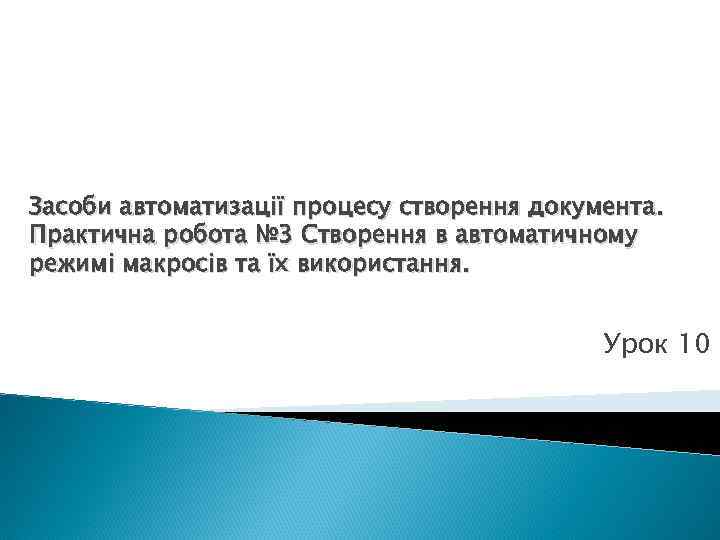 Засоби автоматизації процесу створення документа. Практична робота №3 Створення в автоматичному режимі макросів та їх використання.

Урок 10